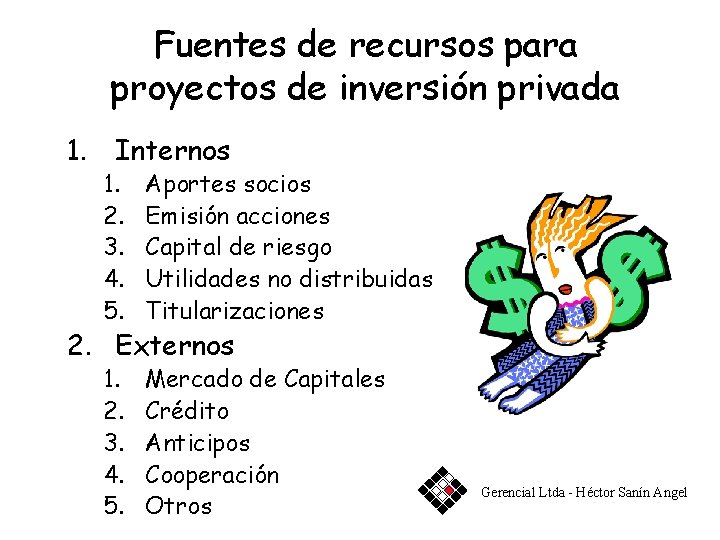 Fuentes de recursos para proyectos de inversión privada

1. Internos
   1. Aportes socios
   2. Emisión acciones
   3. Capital de riesgo
   4. Utilidades no distribuidas
   5. Titularizaciones
2. Externos
   1. Mercado de Capitales
   2. Crédito
   3. Anticipos
   4. Cooperación
   5. Otros

Gerencial Ltda - Héctor Sanín Angel